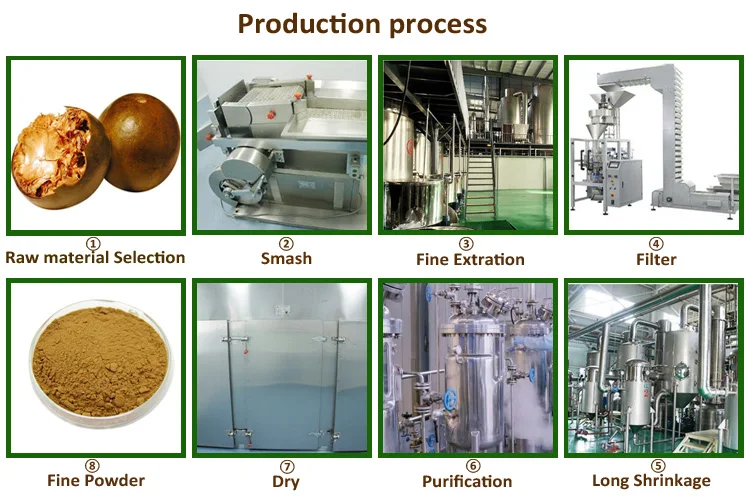 Production process

①
Raw material Selection

②
Smash

③
Fine Extration

④
Filter

⑧
Fine Powder

⑦
Dry

⑥
Purification

⑤
Long Shrinkage